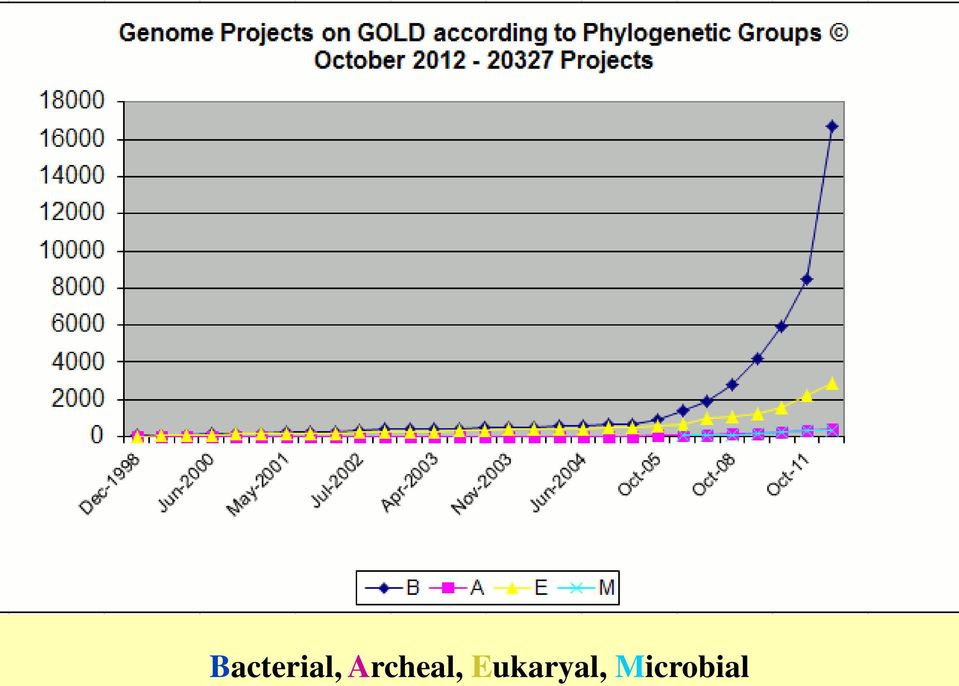 Genome Projects on GOLD according to Phylogenetic Groups ©
October 2012 - 20327 Projects

18000
16000
14000
12000
10000
8000
6000
4000
2000
0

Dec-1998
Jun-2000
May-2001
Jul-2002
Apr-2003
Nov-2003
Jun-2004
Oct-05
Oct-08
Oct-11

B
A
E
M

Bacterial, Archeal, Eukaryal, Microbial